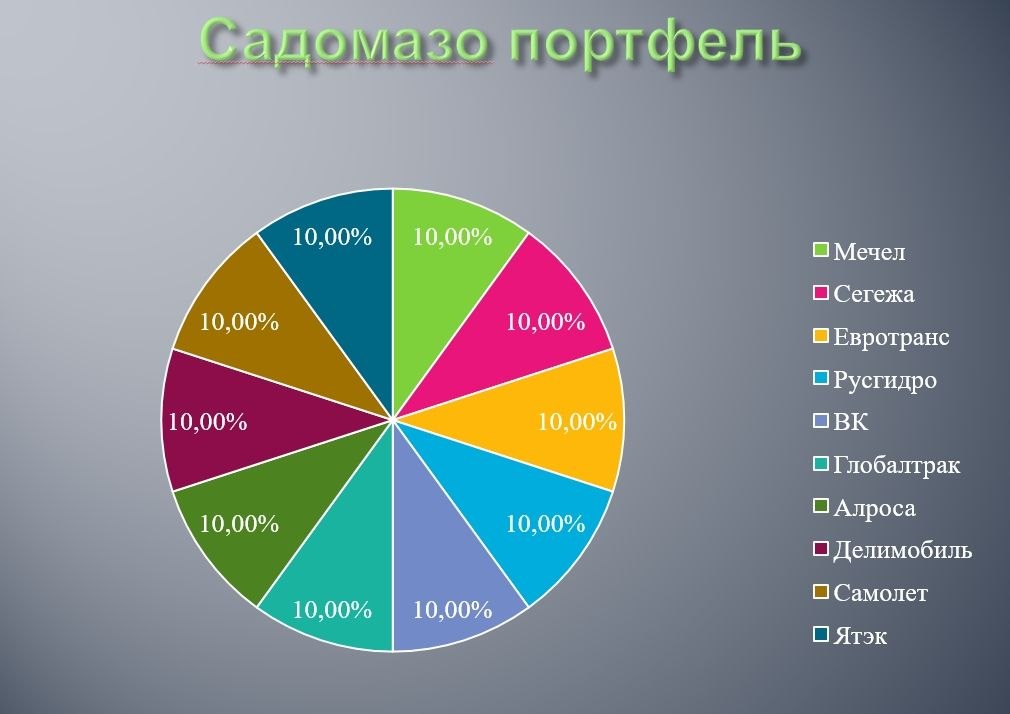 Садомазо портфель

10,00%
10,00%
10,00%
10,00%
10,00%
10,00%
10,00%
10,00%
10,00%
10,00%

Мечел
Сегежа
Евротранс
Русгидро
ВК
Глобалтрак
Алроса
Делимобиль
Самолет
Ятэк